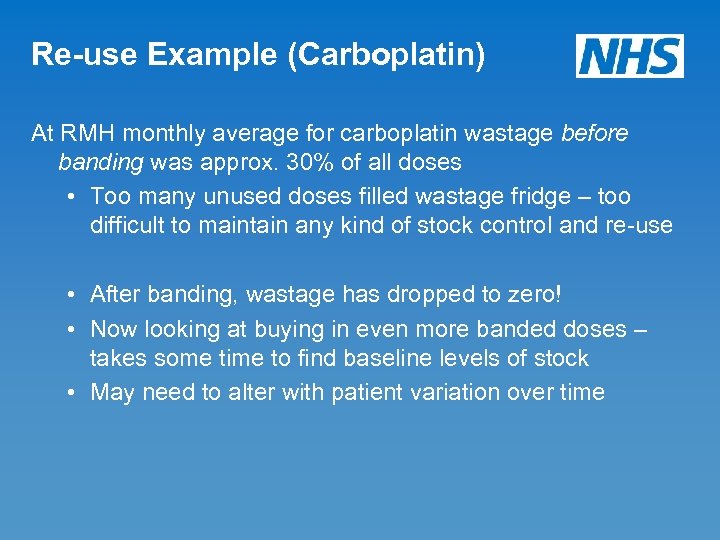 Re-use Example (Carboplatin)

NHS

At RMH monthly average for carboplatin wastage before banding was approx. 30% of all doses

• Too many unused doses filled wastage fridge – too difficult to maintain any kind of stock control and re-use

• After banding, wastage has dropped to zero!

• Now looking at buying in even more banded doses – takes some time to find baseline levels of stock

• May need to alter with patient variation over time